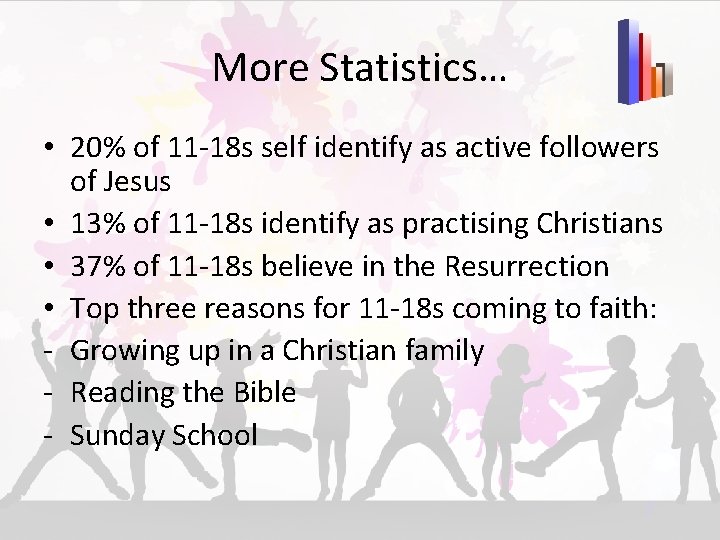 More Statistics…

• 20% of 11-18s self identify as active followers of Jesus
• 13% of 11-18s identify as practising Christians
• 37% of 11-18s believe in the Resurrection
• Top three reasons for 11-18s coming to faith:
- Growing up in a Christian family
- Reading the Bible
- Sunday School